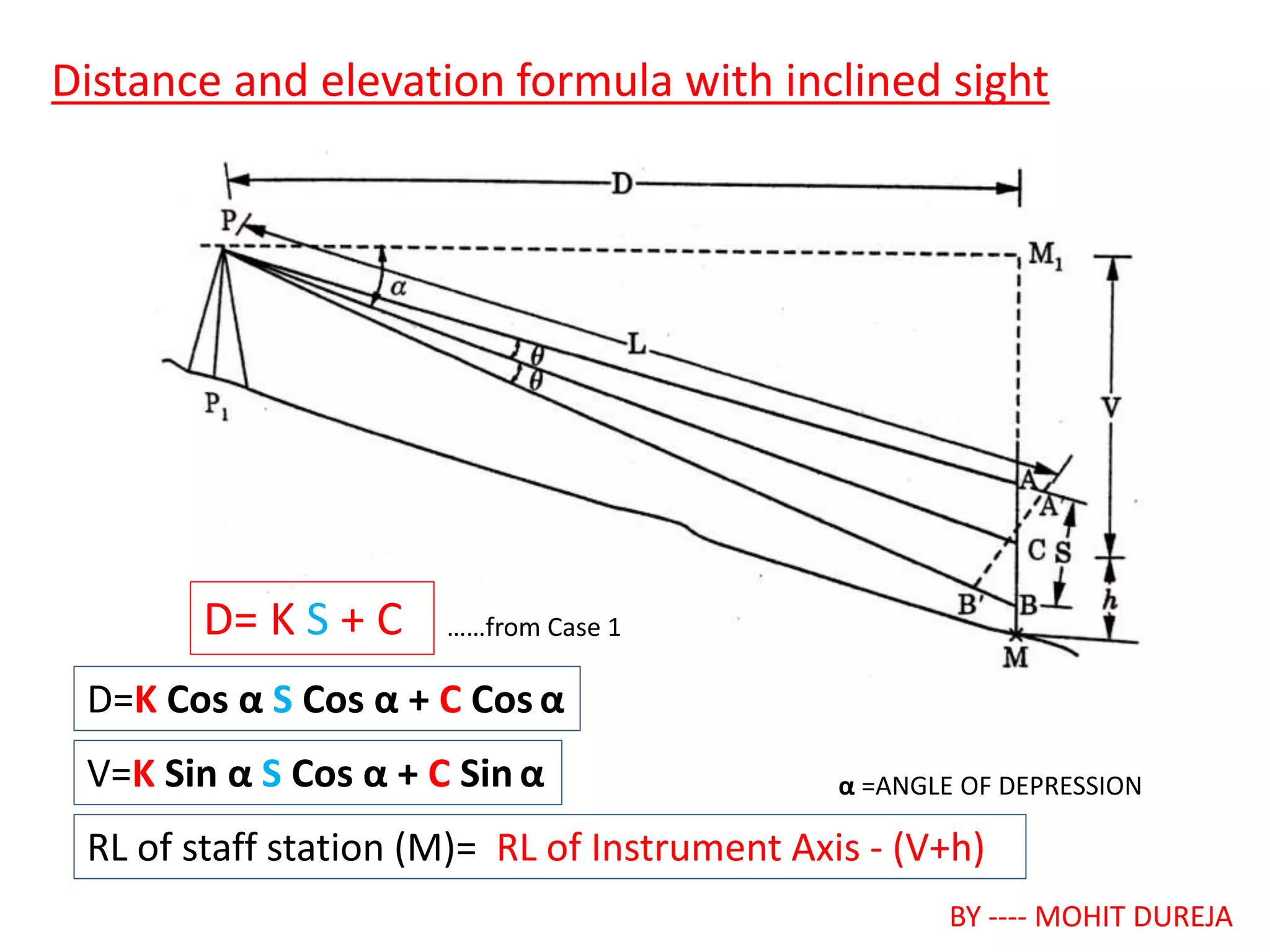 Distance and elevation formula with inclined sight

D

P

$M_1$

$\alpha$

L

$\theta$

$\theta$

$P_1$

V

A

A'

C

S

B'

B

h

M

D= K S + C

……from Case 1

D=K Cos α S Cos α + C Cos α

V=K Sin α S Cos α + C Sin α

α =ANGLE OF DEPRESSION

RL of staff station (M)= RL of Instrument Axis - (V+h)

BY ---- MOHIT DUREJA